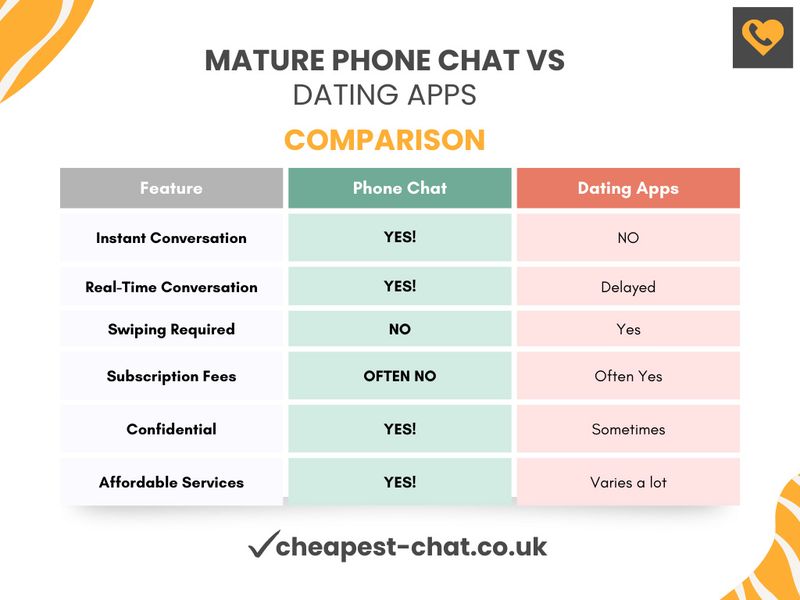 MATURE PHONE CHAT VS
DATING APPS

COMPARISON

| Feature | Phone Chat | Dating Apps |
|---|---|---|
| Instant Conversation | YES! | NO |
| Real-Time Conversation | YES! | Delayed |
| Swiping Required | NO | Yes |
| Subscription Fees | OFTEN NO | Often Yes |
| Confidential | YES! | Sometimes |
| Affordable Services | YES! | Varies a lot |

✓cheapest-chat.co.uk